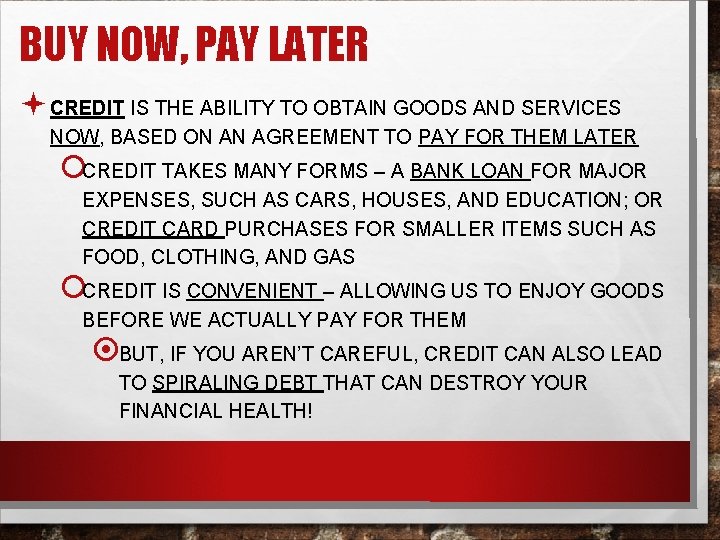 BUY NOW, PAY LATER

CREDIT IS THE ABILITY TO OBTAIN GOODS AND SERVICES NOW, BASED ON AN AGREEMENT TO PAY FOR THEM LATER

CREDIT TAKES MANY FORMS – A BANK LOAN FOR MAJOR EXPENSES, SUCH AS CARS, HOUSES, AND EDUCATION; OR CREDIT CARD PURCHASES FOR SMALLER ITEMS SUCH AS FOOD, CLOTHING, AND GAS

CREDIT IS CONVENIENT – ALLOWING US TO ENJOY GOODS BEFORE WE ACTUALLY PAY FOR THEM

BUT, IF YOU AREN'T CAREFUL, CREDIT CAN ALSO LEAD TO SPIRALING DEBT THAT CAN DESTROY YOUR FINANCIAL HEALTH!